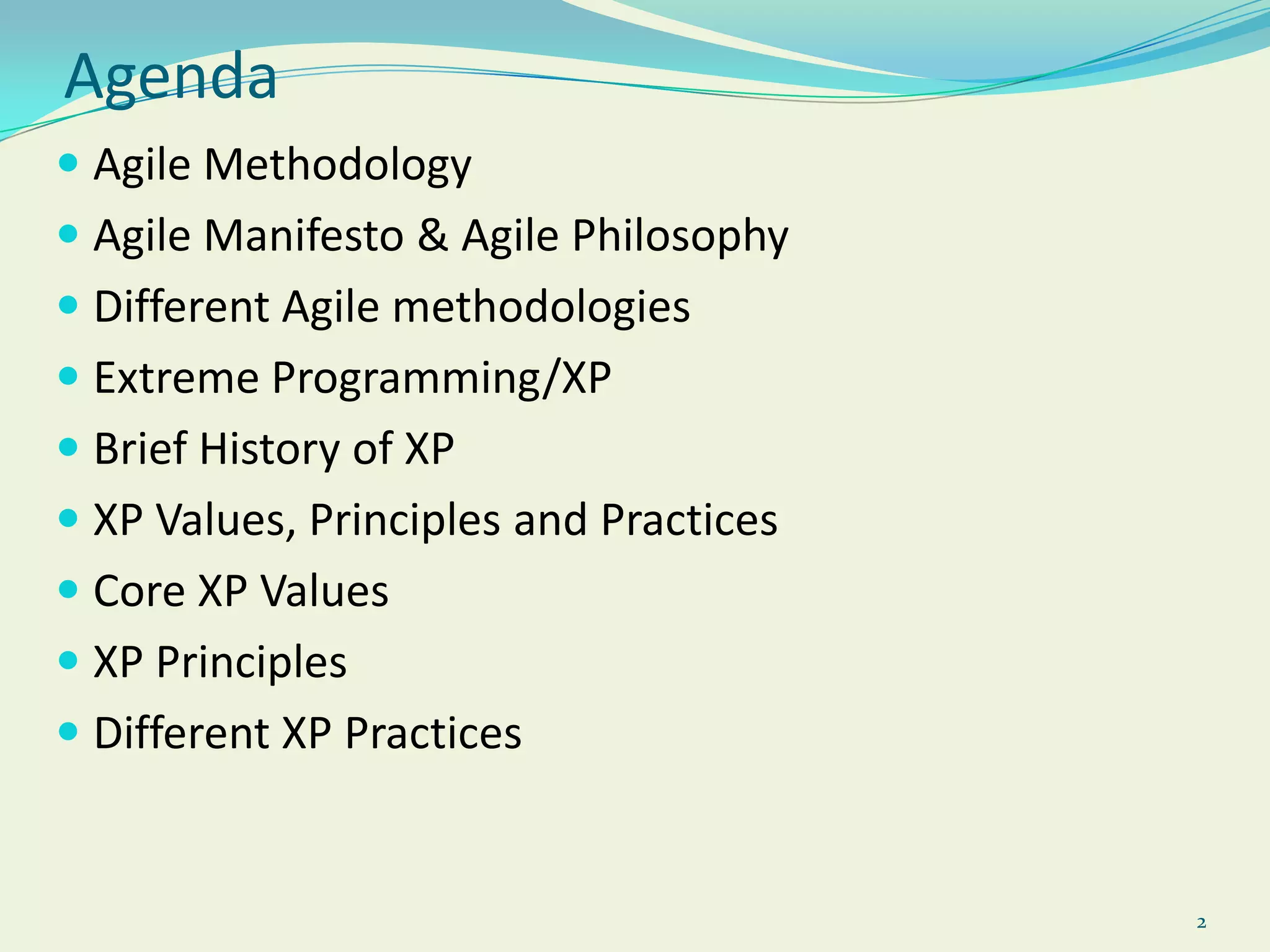 Agenda

- Agile Methodology
- Agile Manifesto & Agile Philosophy
- Different Agile methodologies
- Extreme Programming/XP
- Brief History of XP
- XP Values, Principles and Practices
- Core XP Values
- XP Principles
- Different XP Practices

2